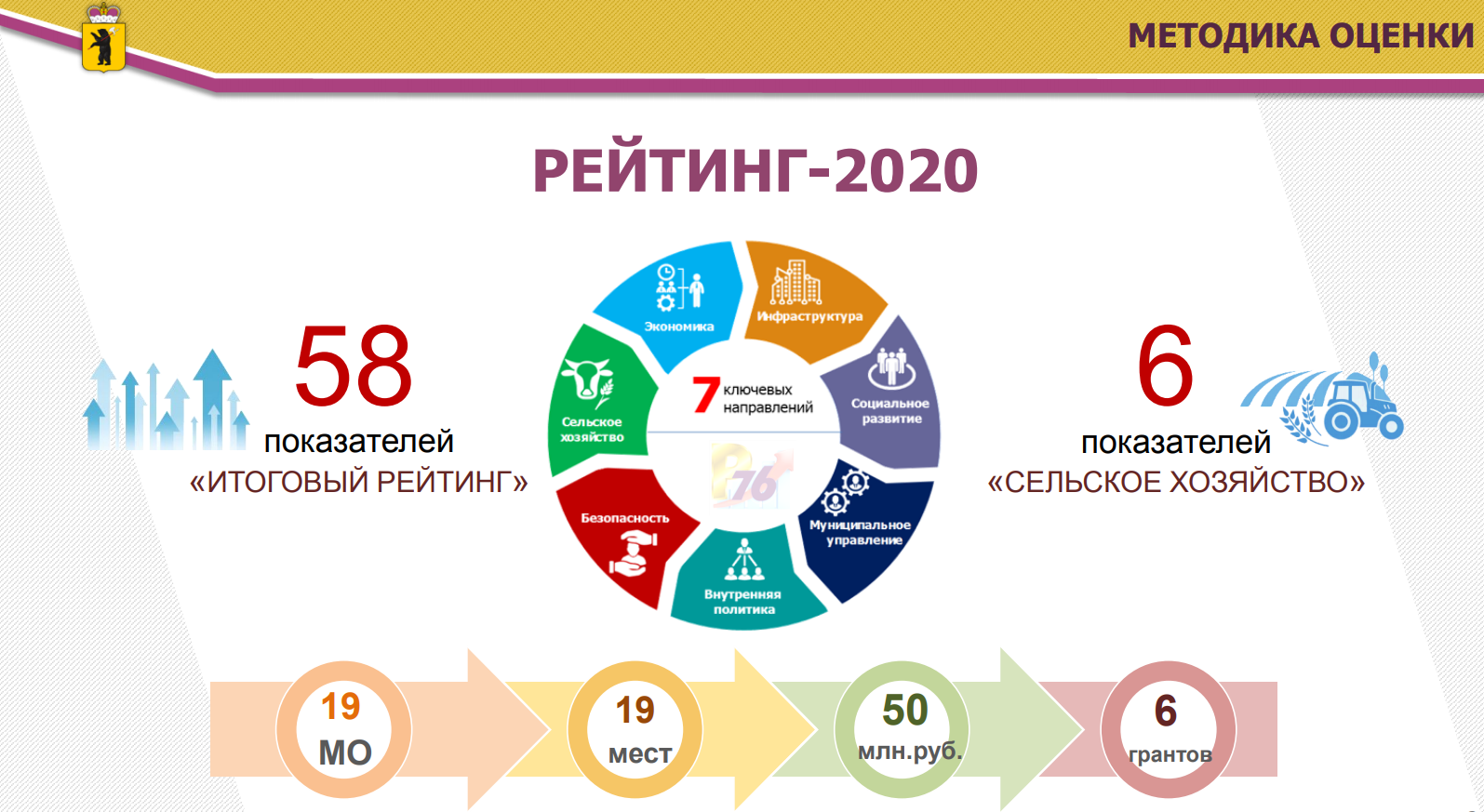 МЕТОДИКА ОЦЕНКИ

РЕЙТИНГ-2020

58
показателей
«ИТОГОВЫЙ РЕЙТИНГ»

Экономика
Инфраструктура
Социальное развитие
Муниципальное управление
Внутренняя политика
Безопасность
Сельское хозяйство
7 ключевых направлений

6
показателей
«СЕЛЬСКОЕ ХОЗЯЙСТВО»

19
МО

19
мест

50
млн.руб.

6
грантов